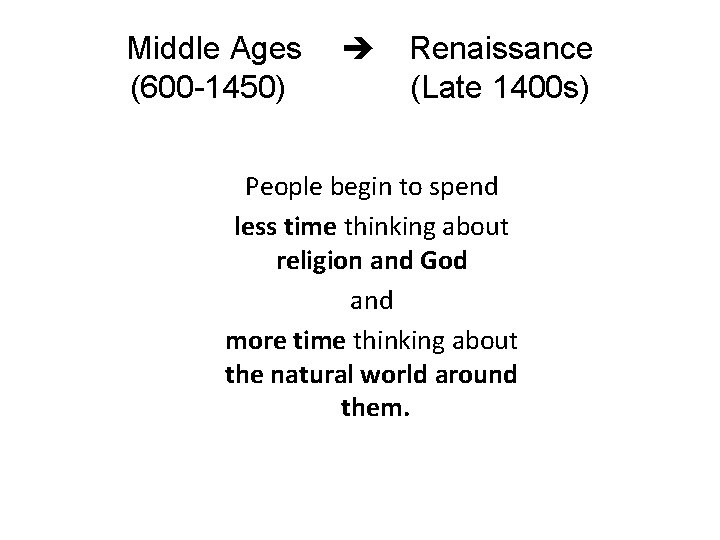 Middle Ages ➔ Renaissance
(600-1450) (Late 1400s)

People begin to spend less time thinking about religion and God and more time thinking about the natural world around them.